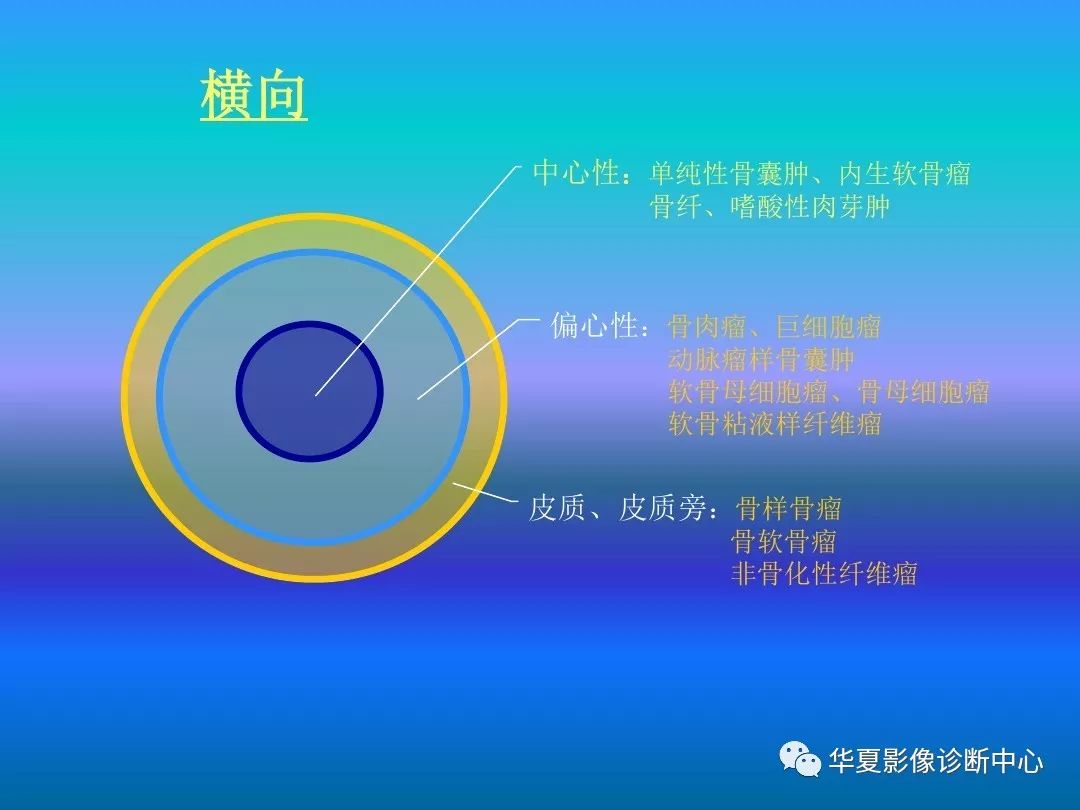 横向

中心性：单纯性骨囊肿、内生软骨瘤
骨纤、嗜酸性肉芽肿

偏心性：骨肉瘤、巨细胞瘤
动脉瘤样骨囊肿
软骨母细胞瘤、骨母细胞瘤
软骨粘液样纤维瘤

皮质、皮质旁：骨样骨瘤
骨软骨瘤
非骨化性纤维瘤

华夏影像诊断中心